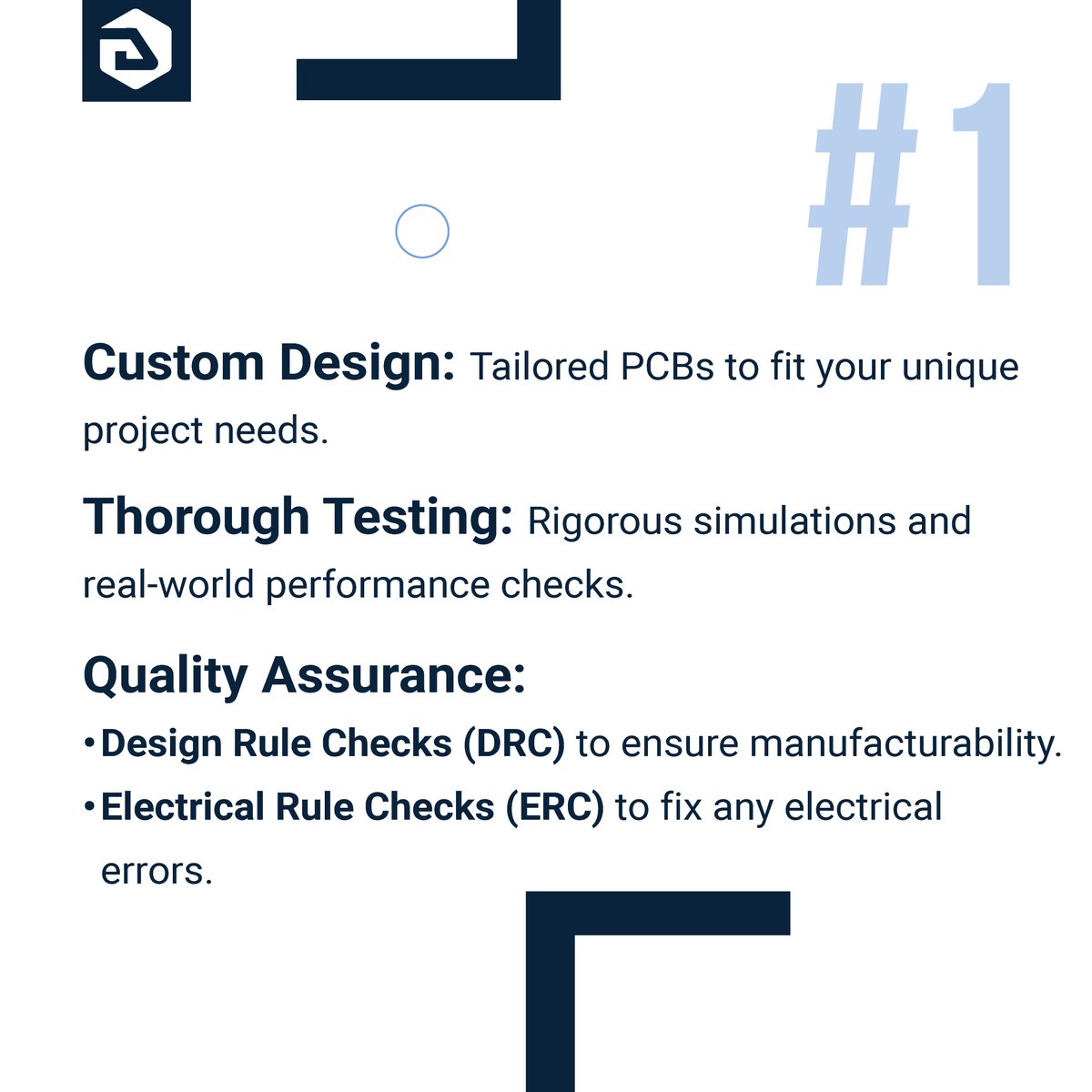 #1

Custom Design: Tailored PCBs to fit your unique project needs.

Thorough Testing: Rigorous simulations and real-world performance checks.

Quality Assurance:

• Design Rule Checks (DRC) to ensure manufacturability.

• Electrical Rule Checks (ERC) to fix any electrical errors.